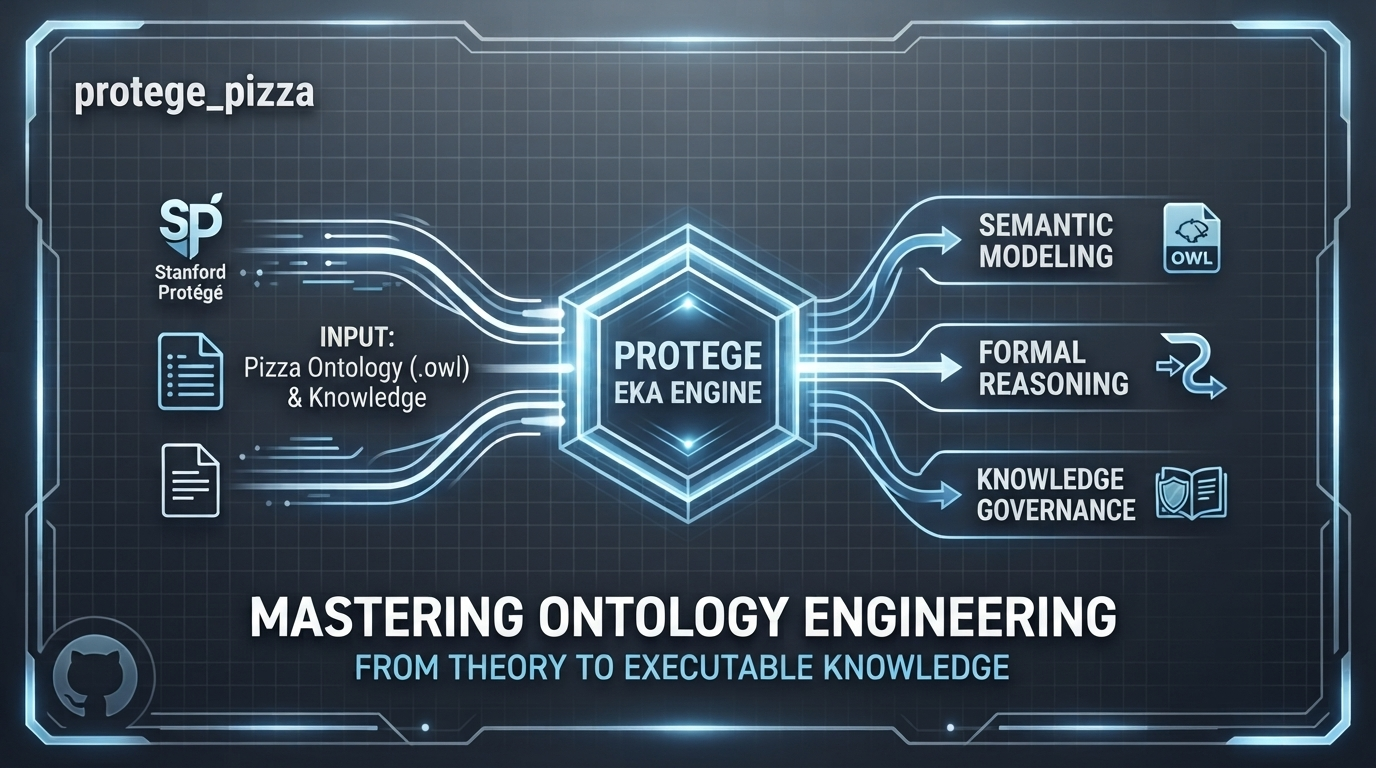 protege_pizza

SP
Stanford Protégé

INPUT:
Pizza Ontology (.owl)
& Knowledge

PROTEGE
EKA ENGINE

SEMANTIC
MODELING

OWL

FORMAL
REASONING

KNOWLEDGE
GOVERNANCE

MASTERING ONTOLOGY ENGINEERING
FROM THEORY TO EXECUTABLE KNOWLEDGE